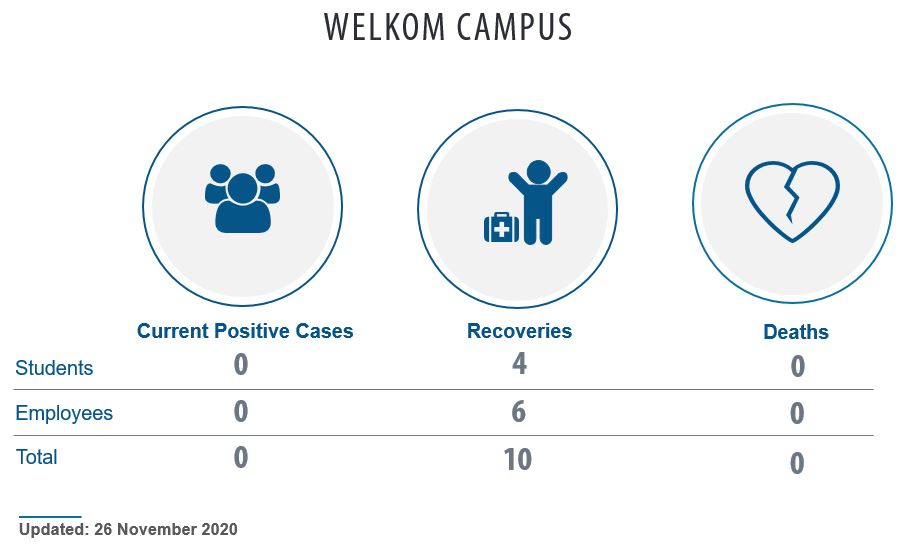 WELKOM CAMPUS

|  | Current Positive Cases | Recoveries | Deaths |
|---|---|---|---|
| Students | 0 | 4 | 0 |
| Employees | 0 | 6 | 0 |
| Total | 0 | 10 | 0 |

Updated: 26 November 2020